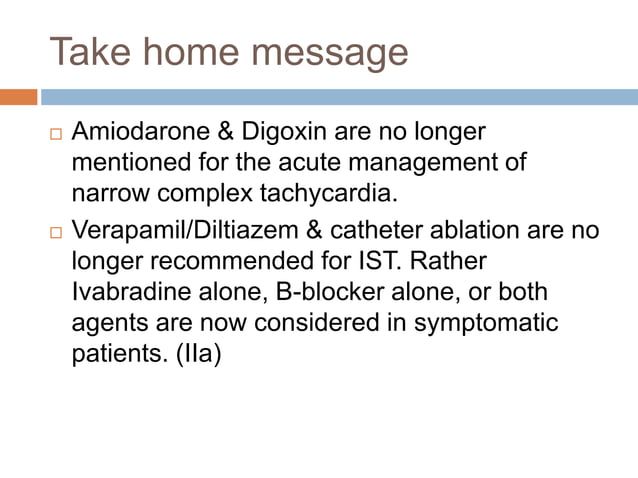 Take home message

□ Amiodarone & Digoxin are no longer mentioned for the acute management of narrow complex tachycardia.

□ Verapamil/Diltiazem & catheter ablation are no longer recommended for IST. Rather Ivabradine alone, B-blocker alone, or both agents are now considered in symptomatic patients. (IIa)